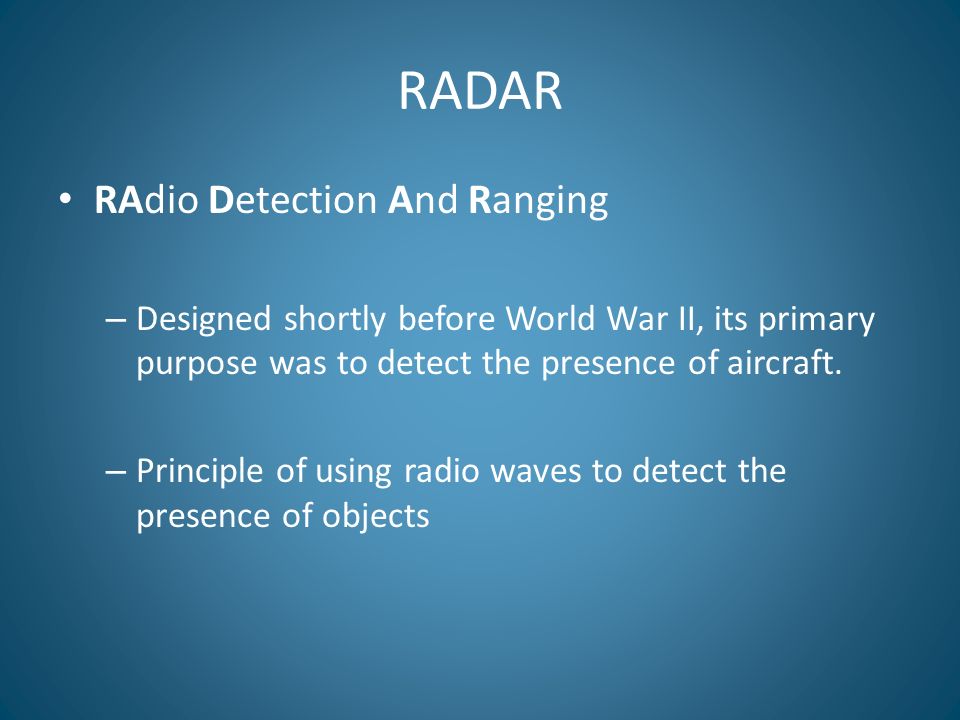 RADAR

• RAdio Detection And Ranging

– Designed shortly before World War II, its primary purpose was to detect the presence of aircraft.

– Principle of using radio waves to detect the presence of objects